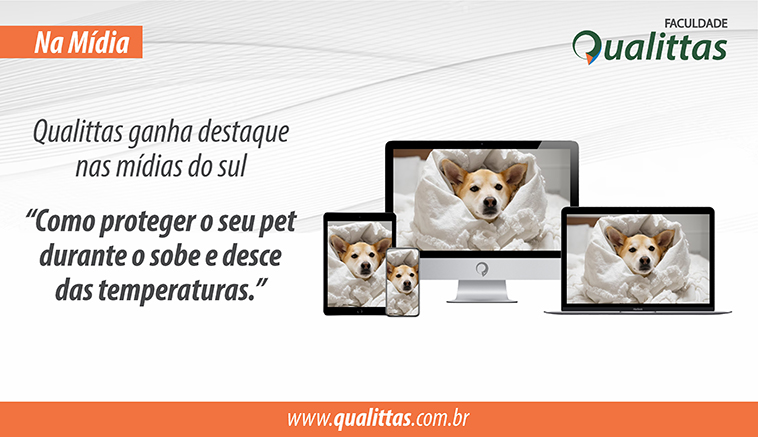 Na Mídia

FACULDADE
Qualittas

Qualittas ganha destaque nas mídias do sul

“Como proteger o seu pet durante o sobe e desce das temperaturas.”

www.qualittas.com.br